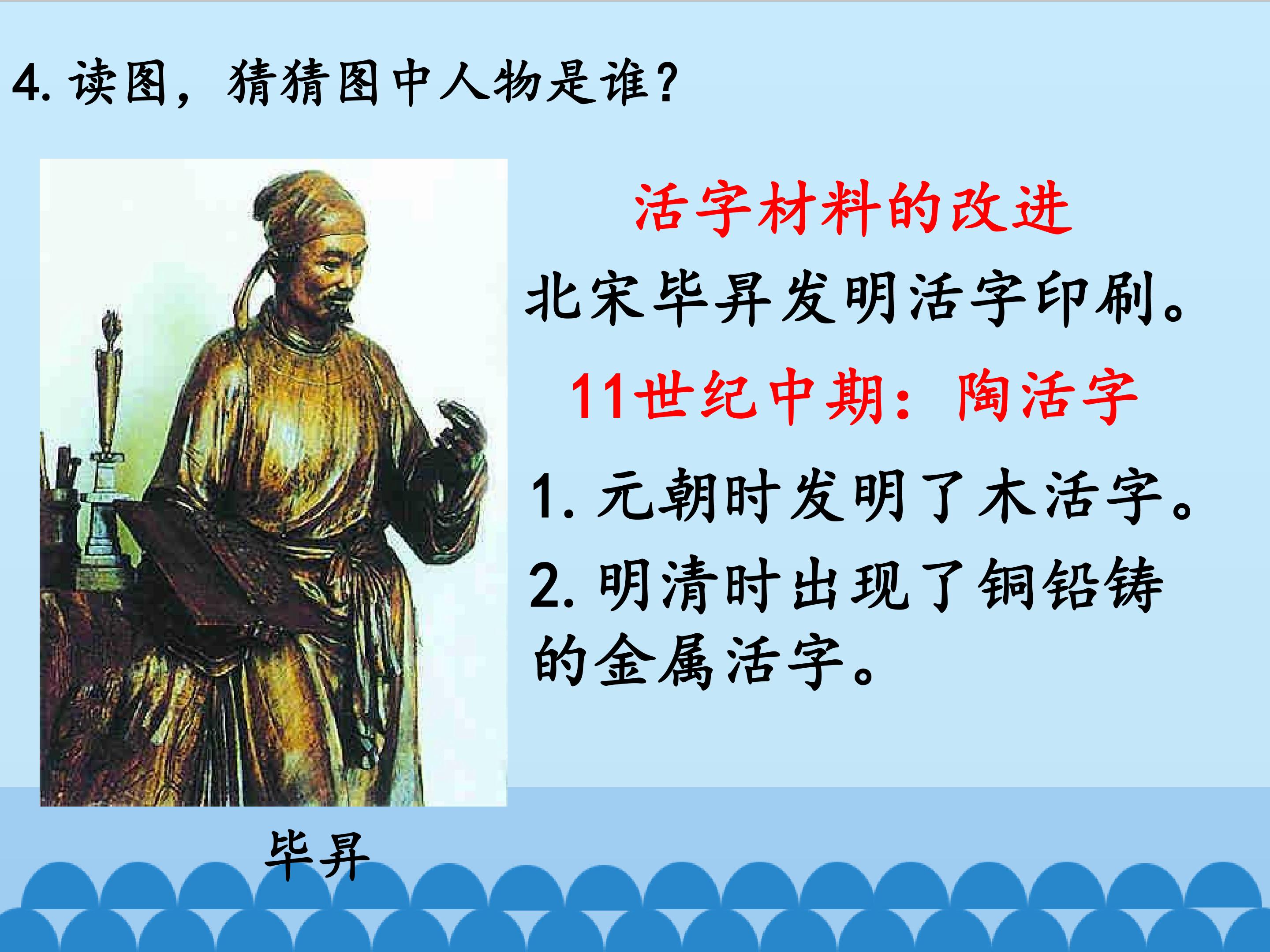 4. 读图，猜猜图中人物是谁？

活字材料的改进

北宋毕昇发明活字印刷。

11世纪中期：陶活字

1. 元朝时发明了木活字。

2. 明清时出现了铜铅铸的金属活字。

毕昇